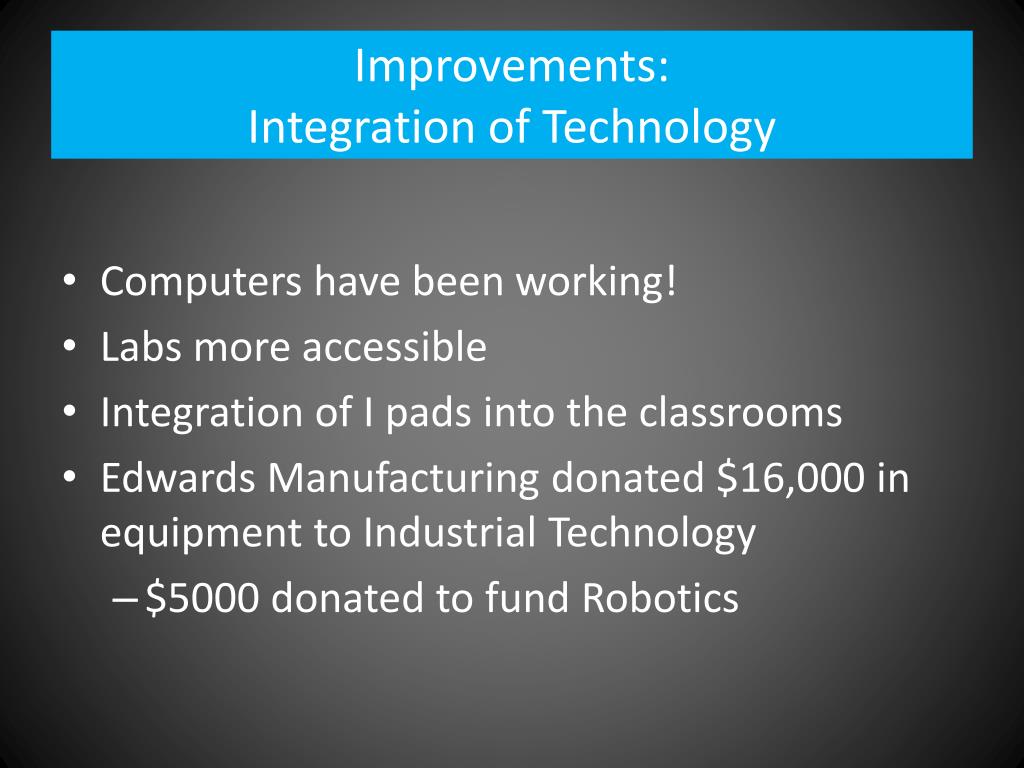 Improvements:
Integration of Technology

• Computers have been working!
• Labs more accessible
• Integration of I pads into the classrooms
• Edwards Manufacturing donated \$16,000 in equipment to Industrial Technology
– \$5000 donated to fund Robotics